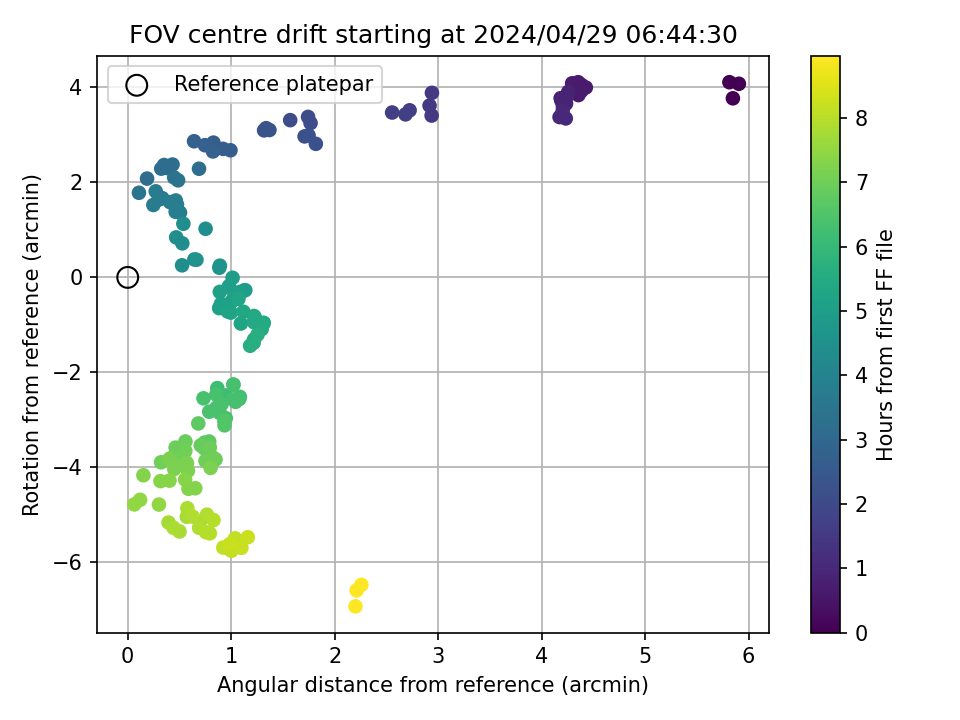 FOV centre drift starting at 2024/04/29 06:44:30

Reference platepar

Rotation from reference (arcmin)

4
2
0
−2
−4
−6

0 1 2 3 4 5 6

Angular distance from reference (arcmin)

Hours from first FF file

8
7
6
5
4
3
2
1
0